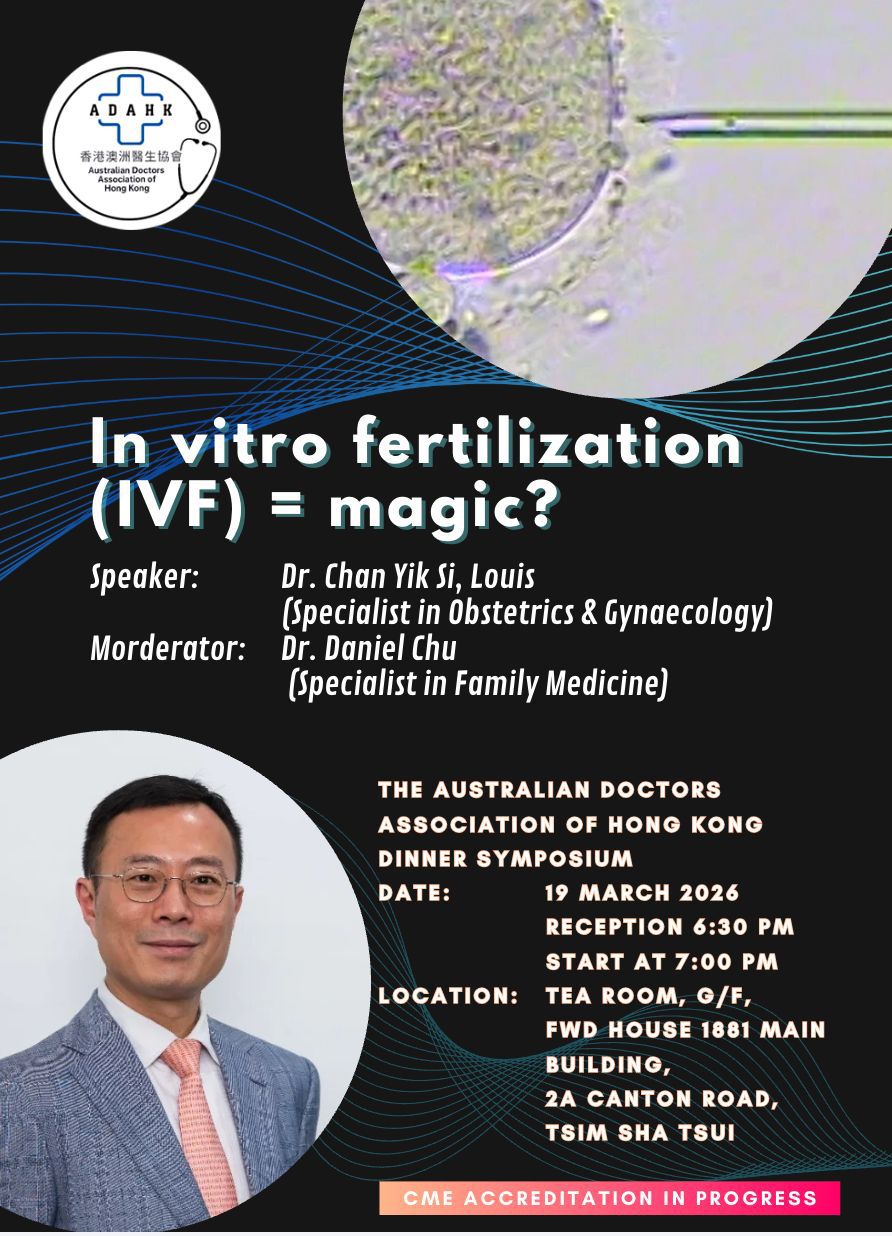 ADAHK
香港澳洲醫生協會
Australian Doctors Association of Hong Kong

In vitro fertilization (IVF) = magic?

Speaker: Dr. Chan Yik Si, Louis
(Specialist in Obstetrics & Gynaecology)
Morderator: Dr. Daniel Chu
(Specialist in Family Medicine)

THE AUSTRALIAN DOCTORS ASSOCIATION OF HONG KONG DINNER SYMPOSIUM
DATE: 19 MARCH 2026
RECEPTION 6:30 PM
START AT 7:00 PM
LOCATION: TEA ROOM, G/F, FWD HOUSE 1881 MAIN BUILDING, 2A CANTON ROAD, TSIM SHA TSUI

CME ACCREDITATION IN PROGRESS